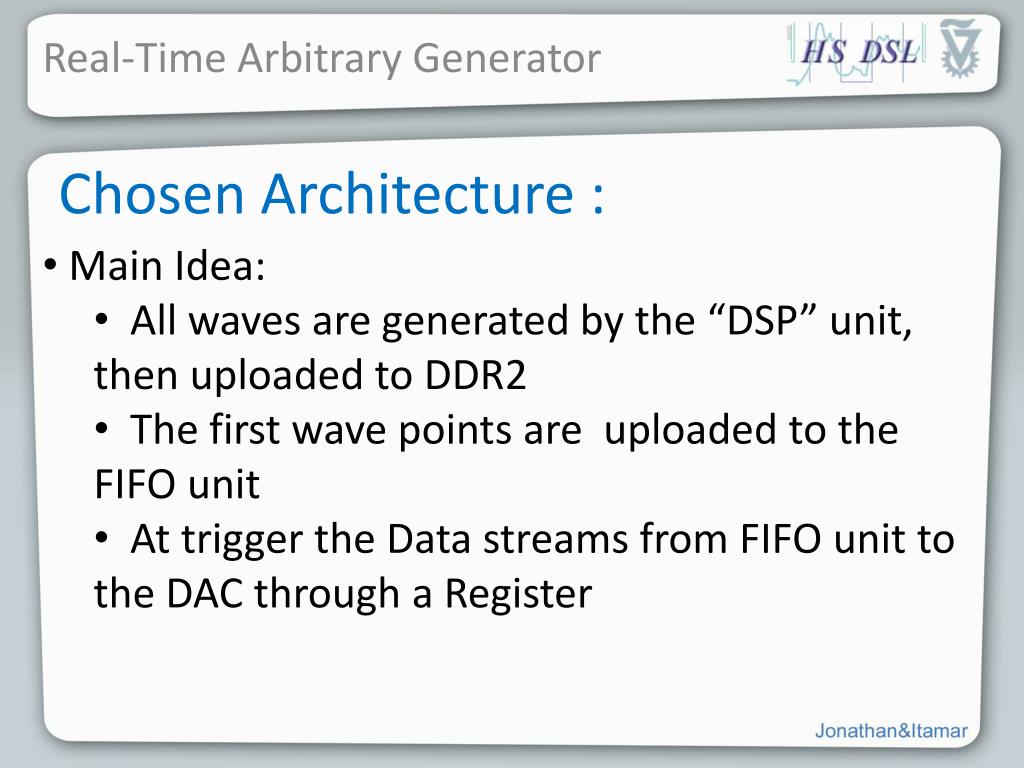 Real-Time Arbitrary Generator

HS DSL

Chosen Architecture :

• Main Idea:
• All waves are generated by the “DSP” unit, then uploaded to DDR2
• The first wave points are uploaded to the FIFO unit
• At trigger the Data streams from FIFO unit to the DAC through a Register

Jonathan&Itamar